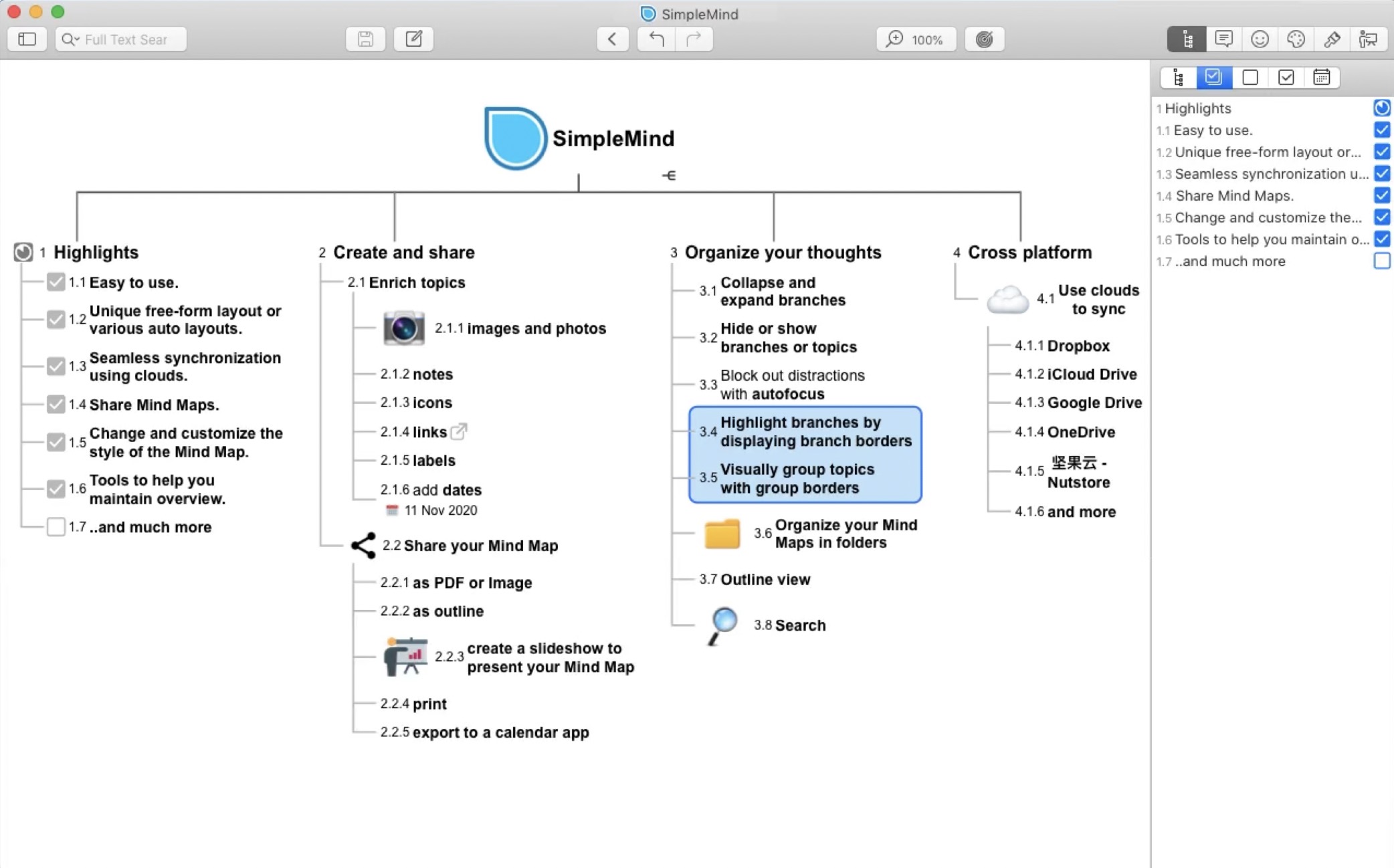 SimpleMind

Full Text Sear

100%

SimpleMind

1 Highlights
1.1 Easy to use.
1.2 Unique free-form layout or various auto layouts.
1.3 Seamless synchronization using clouds.
1.4 Share Mind Maps.
1.5 Change and customize the style of the Mind Map.
1.6 Tools to help you maintain overview.
1.7 ..and much more

2 Create and share
2.1 Enrich topics
2.1.1 images and photos
2.1.2 notes
2.1.3 icons
2.1.4 links
2.1.5 labels
2.1.6 add dates
11 Nov 2020
2.2 Share your Mind Map
2.2.1 as PDF or Image
2.2.2 as outline
2.2.3 create a slideshow to present your Mind Map
2.2.4 print
2.2.5 export to a calendar app

3 Organize your thoughts
3.1 Collapse and expand branches
3.2 Hide or show branches or topics
3.3 Block out distractions with autofocus
3.4 Highlight branches by displaying branch borders
3.5 Visually group topics with group borders
3.6 Organize your Mind Maps in folders
3.7 Outline view
3.8 Search

4 Cross platform
4.1 Use clouds to sync
4.1.1 Dropbox
4.1.2 iCloud Drive
4.1.3 Google Drive
4.1.4 OneDrive
4.1.5 坚果云 - Nutstore
4.1.6 and more

1 Highlights
1.1 Easy to use.
1.2 Unique free-form layout or...
1.3 Seamless synchronization u...
1.4 Share Mind Maps.
1.5 Change and customize the...
1.6 Tools to help you maintain o...
1.7 ..and much more